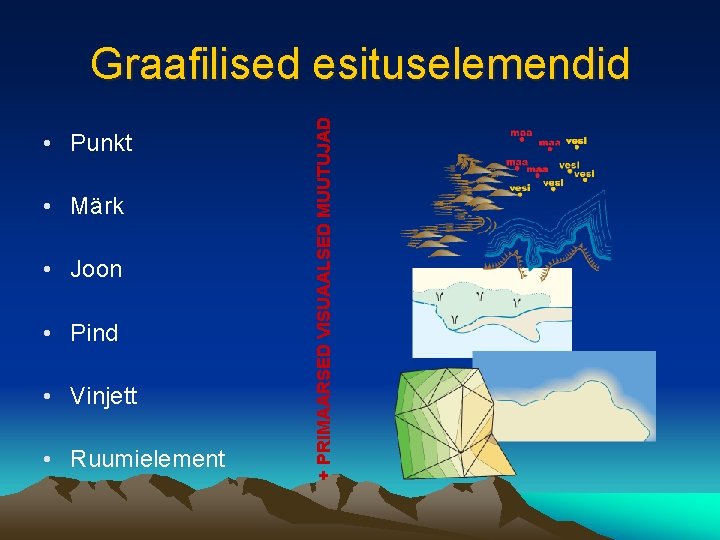 Graafilised esituselemendid

• Punkt

• Märk

• Joon

• Pind

• Vinjett

• Ruumielement

+ PRIMAARSED VISUAALSED MUUTUJAD

maa
maa
vesi
maa
maa
vesi
vesi
vesi
vesi